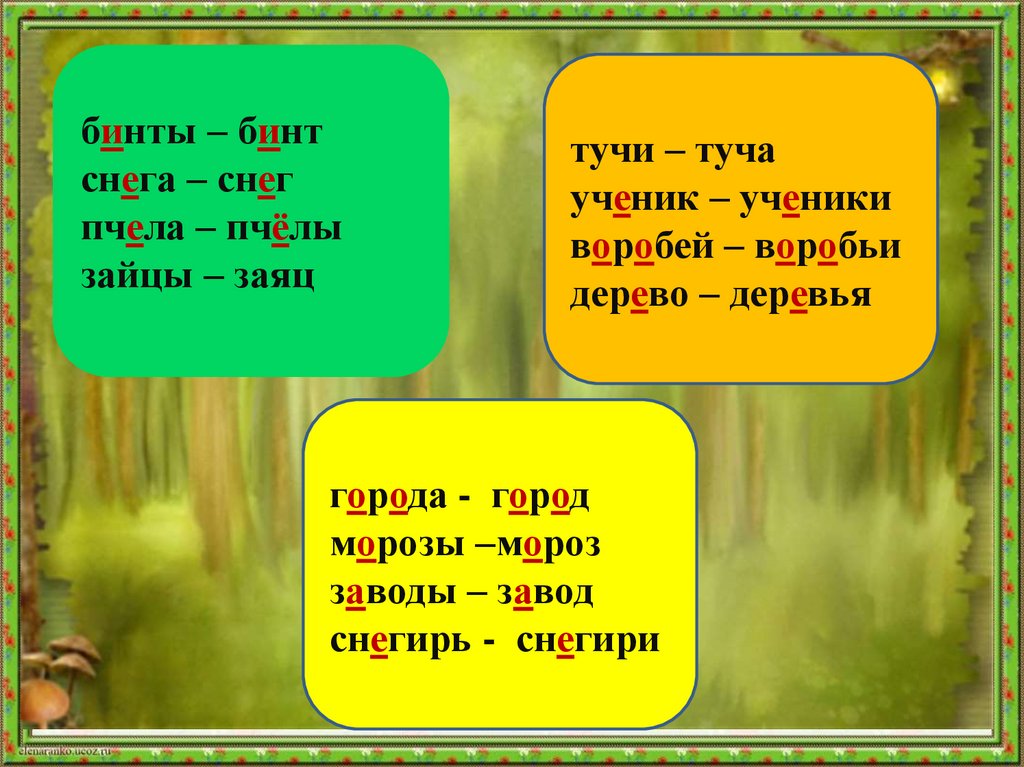 бинты – бинт
снега – снег
пчела – пчёлы
зайцы – заяц

тучи – туча
ученик – ученики
воробей – воробьи
дерево – деревья

города - город
морозы –мороз
заводы – завод
снегирь - снегири

elenaranko.ucoz.ru